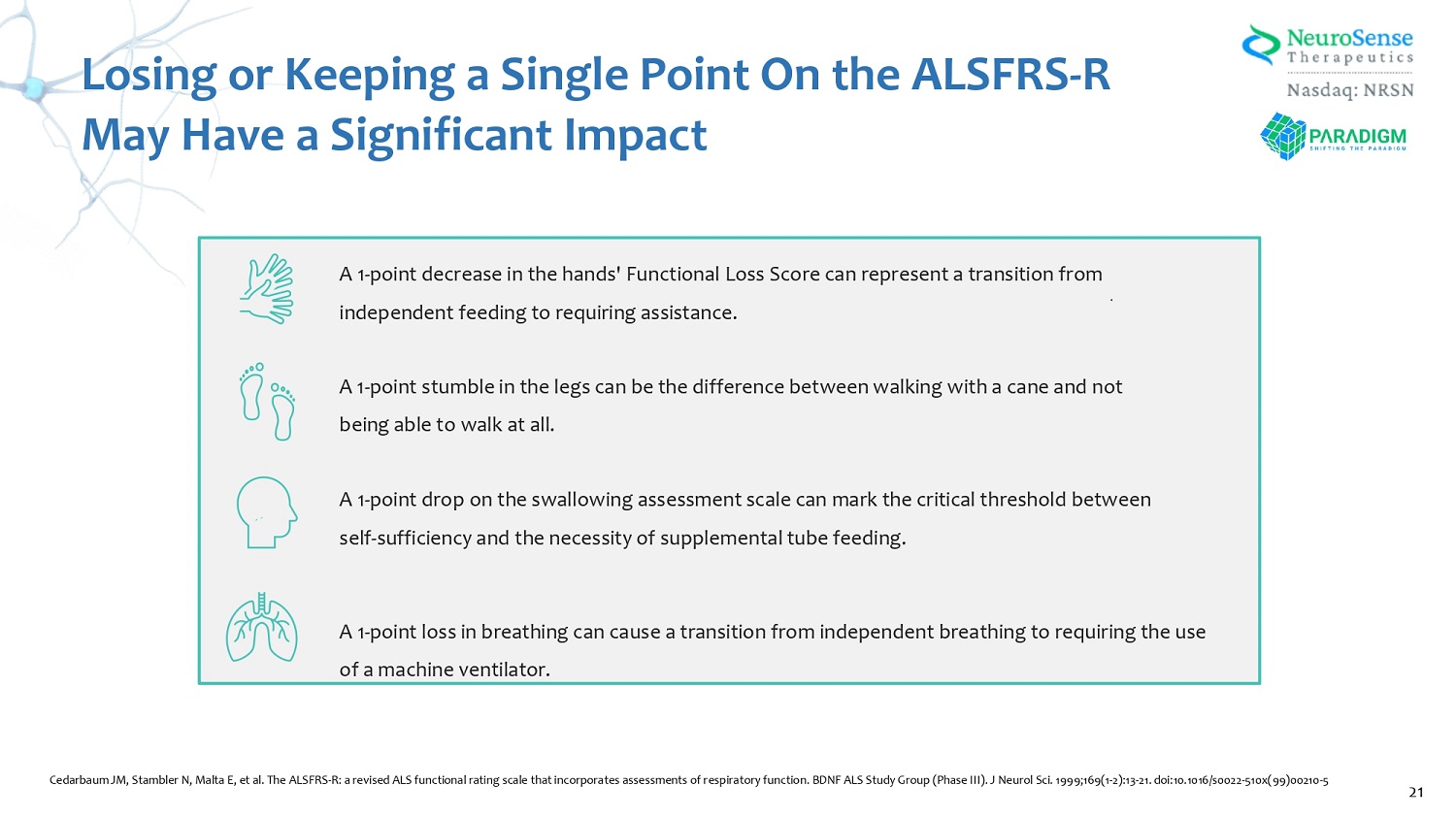 Losing or Keeping a Single Point On the ALSFRS-R May Have a Significant Impact

NeuroSense Therapeutics
Nasdaq: NRSN

PARADIGM
SHIFTING THE PARADIGM

A 1-point decrease in the hands' Functional Loss Score can represent a transition from independent feeding to requiring assistance.

A 1-point stumble in the legs can be the difference between walking with a cane and not being able to walk at all.

A 1-point drop on the swallowing assessment scale can mark the critical threshold between self-sufficiency and the necessity of supplemental tube feeding.

A 1-point loss in breathing can cause a transition from independent breathing to requiring the use of a machine ventilator.

Cedarbaum JM, Stambler N, Malta E, et al. The ALSFRS-R: a revised ALS functional rating scale that incorporates assessments of respiratory function. BDNF ALS Study Group (Phase III). J Neurol Sci. 1999;169(1-2):13-21. doi:10.1016/s0022-510x(99)00210-5

21